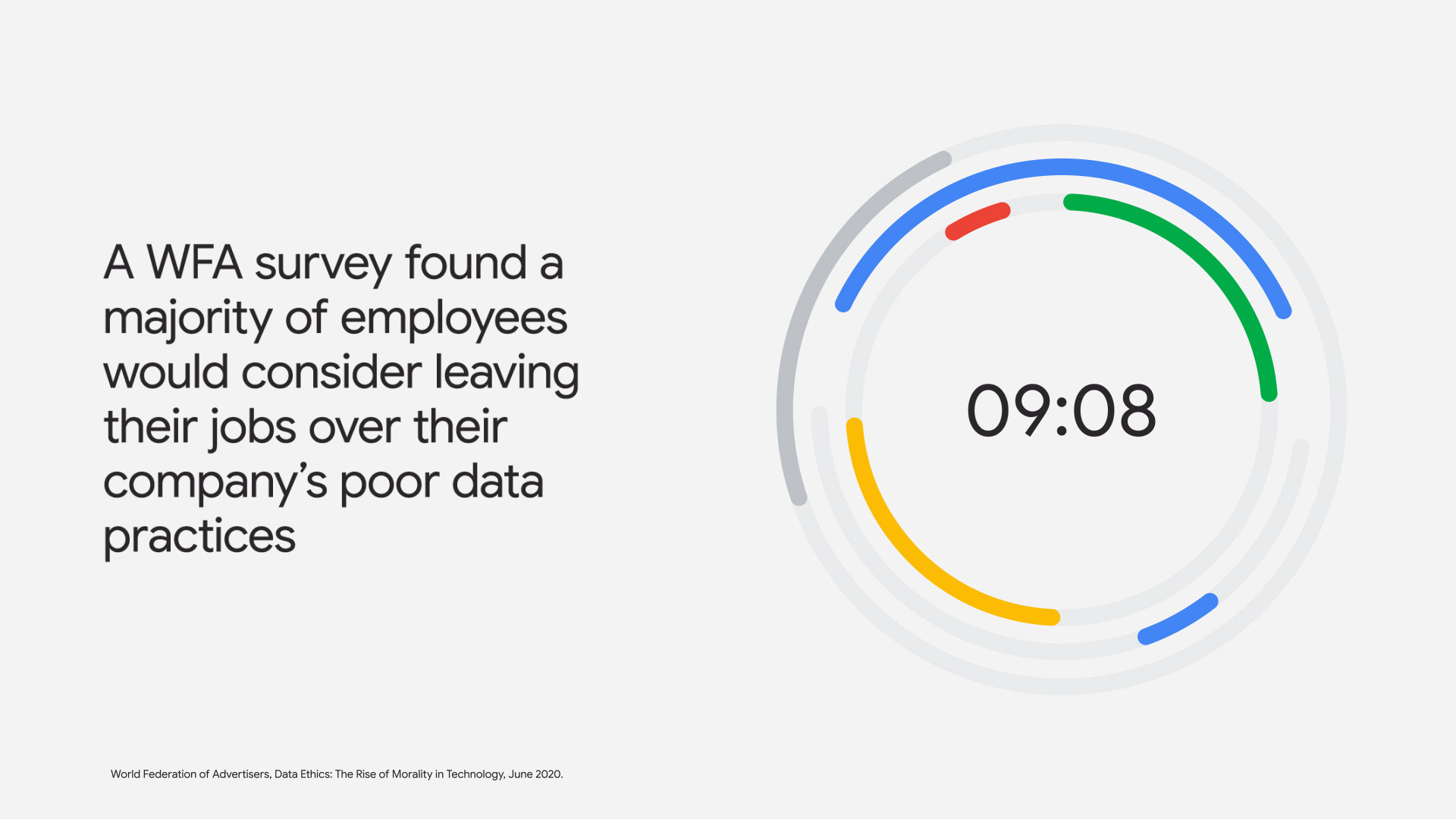 A WFA survey found a majority of employees would consider leaving their jobs over their company's poor data practices

09:08

World Federation of Advertisers, Data Ethics: The Rise of Morality in Technology, June 2020.